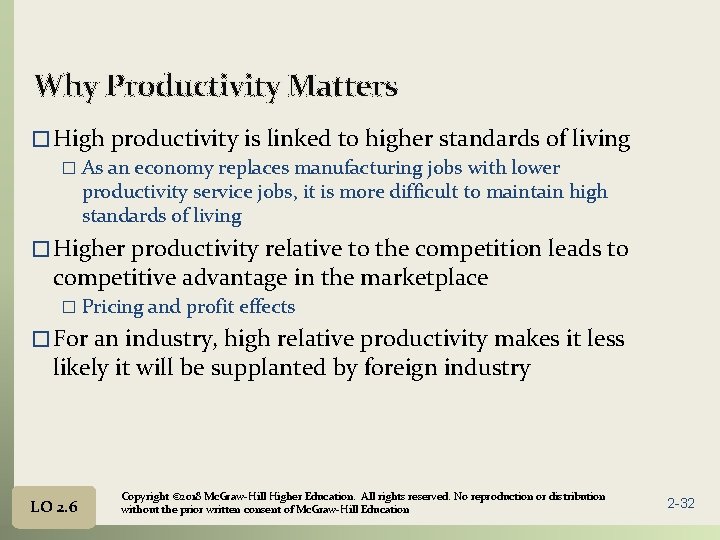 Why Productivity Matters

□ High productivity is linked to higher standards of living

□ As an economy replaces manufacturing jobs with lower productivity service jobs, it is more difficult to maintain high standards of living

□ Higher productivity relative to the competition leads to competitive advantage in the marketplace

□ Pricing and profit effects

□ For an industry, high relative productivity makes it less likely it will be supplanted by foreign industry

LO 2.6

Copyright ©2018 McGraw-Hill Higher Education. All rights reserved. No reproduction or distribution without the prior written consent of McGraw-Hill Education

2-32